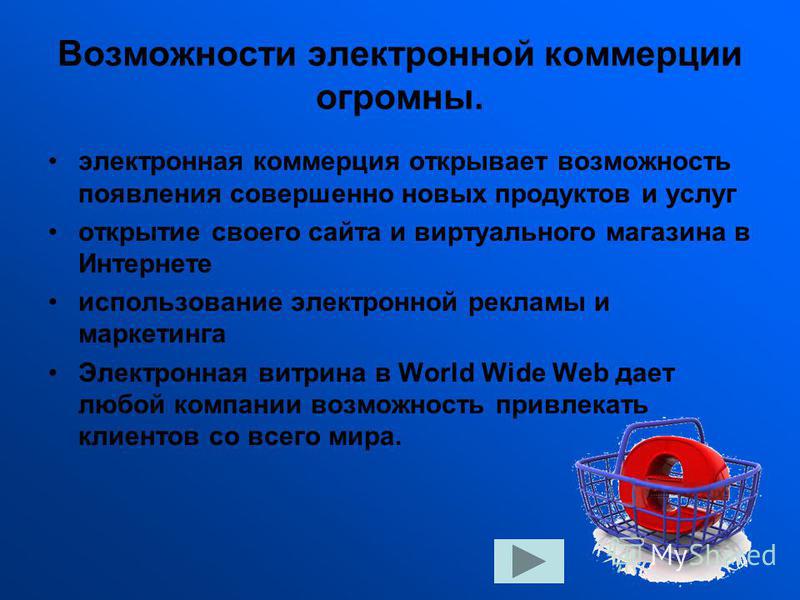 Возможности электронной коммерции огромны.

• электронная коммерция открывает возможность появления совершенно новых продуктов и услуг
• открытие своего сайта и виртуального магазина в Интернете
• использование электронной рекламы и маркетинга
• Электронная витрина в World Wide Web дает любой компании возможность привлекать клиентов со всего мира.

MyShared